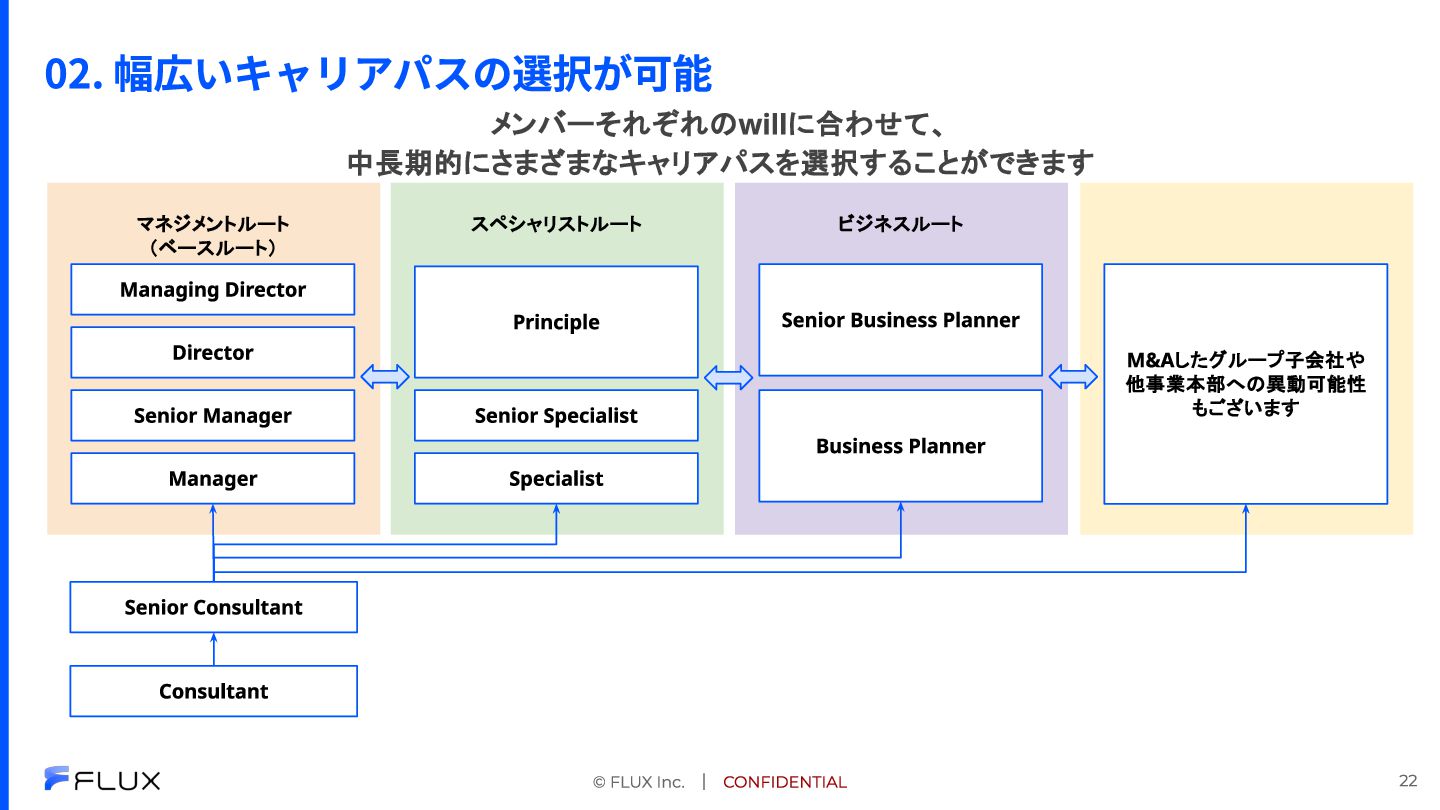 02. 幅広いキャリアパスの選択が可能

メンバーそれぞれのwillに合わせて、
中長期的にさまざまなキャリアパスを選択することができます

マネジメントルート
（ベースルート）

Managing Director

Director

Senior Manager

Manager

スペシャリストルート

Principle

Senior Specialist

Specialist

ビジネスルート

Senior Business Planner

Business Planner

M&Aしたグループ子会社や他事業本部への異動可能性もございます

Senior Consultant

Consultant

FLUX

© FLUX Inc. | CONFIDENTIAL

22